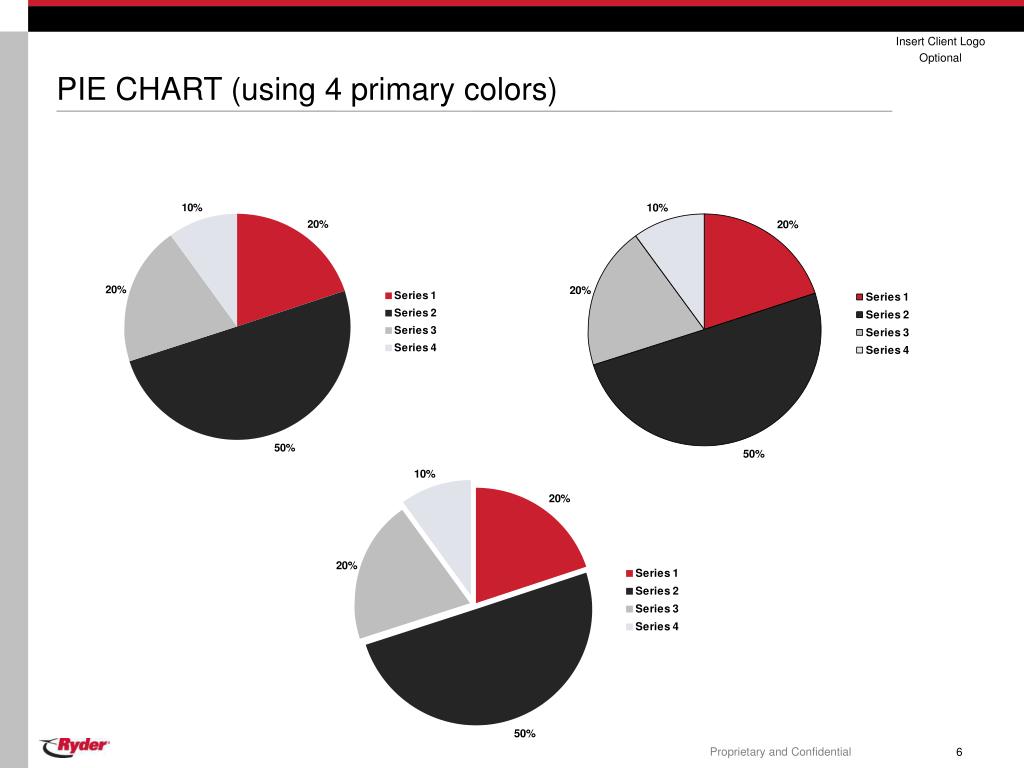 Insert Client Logo
Optional

PIE CHART (using 4 primary colors)

10%
20%
20%
50%
Series 1
Series 2
Series 3
Series 4

10%
20%
20%
50%
Series 1
Series 2
Series 3
Series 4

10%
20%
20%
50%
Series 1
Series 2
Series 3
Series 4

Ryder

Proprietary and Confidential

6